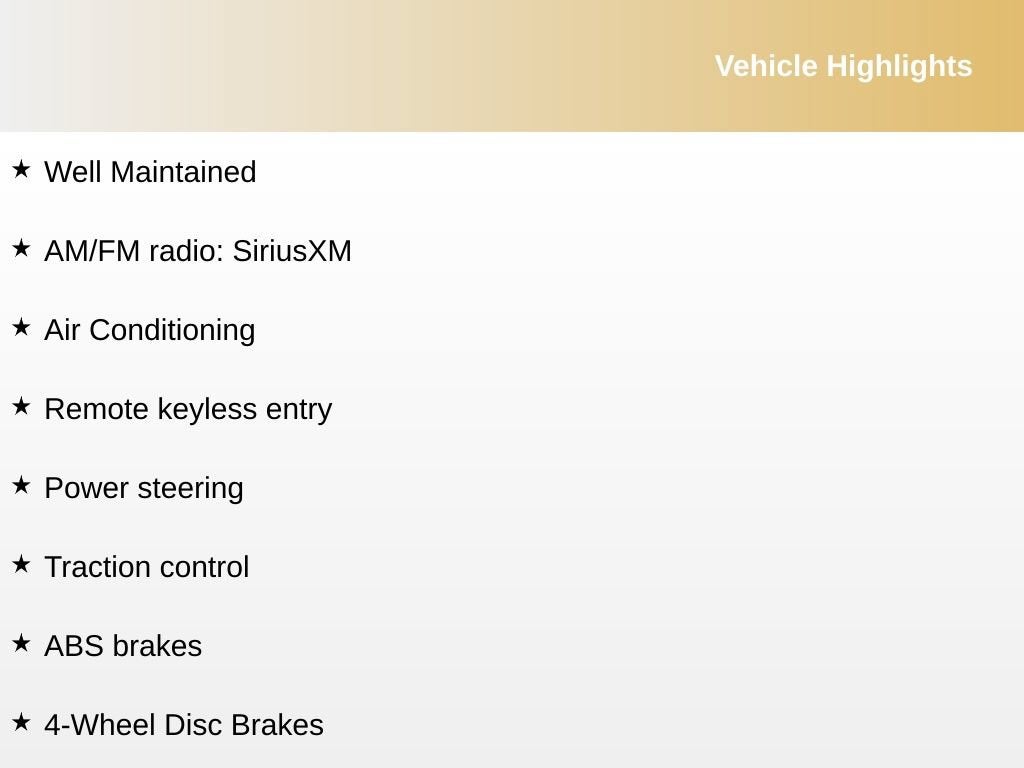 Vehicle Highlights

★ Well Maintained

★ AM/FM radio: SiriusXM

★ Air Conditioning

★ Remote keyless entry

★ Power steering

★ Traction control

★ ABS brakes

★ 4-Wheel Disc Brakes